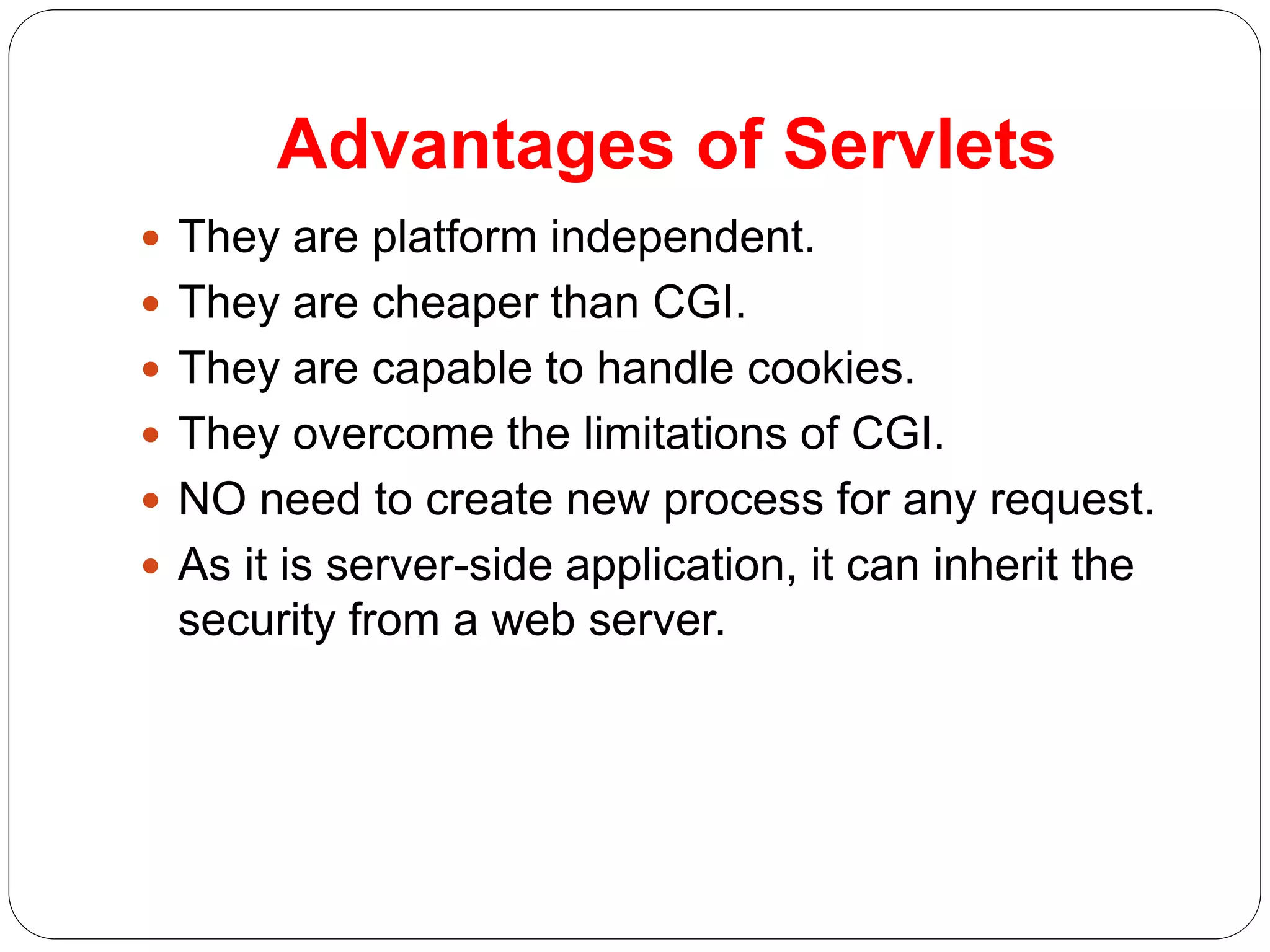 Advantages of Servlets

- They are platform independent.
- They are cheaper than CGI.
- They are capable to handle cookies.
- They overcome the limitations of CGI.
- NO need to create new process for any request.
- As it is server-side application, it can inherit the security from a web server.